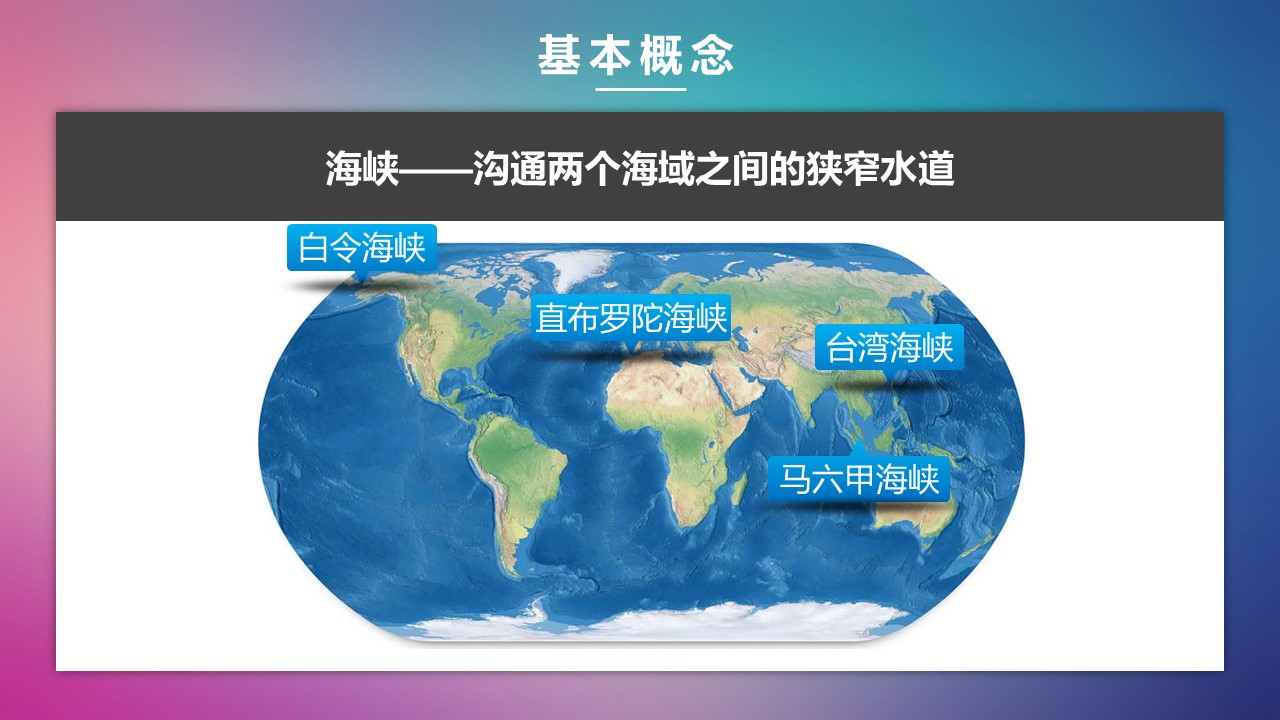 基本概念

海峡——沟通两个海域之间的狭窄水道

白令海峡

直布罗陀海峡

台湾海峡

马六甲海峡